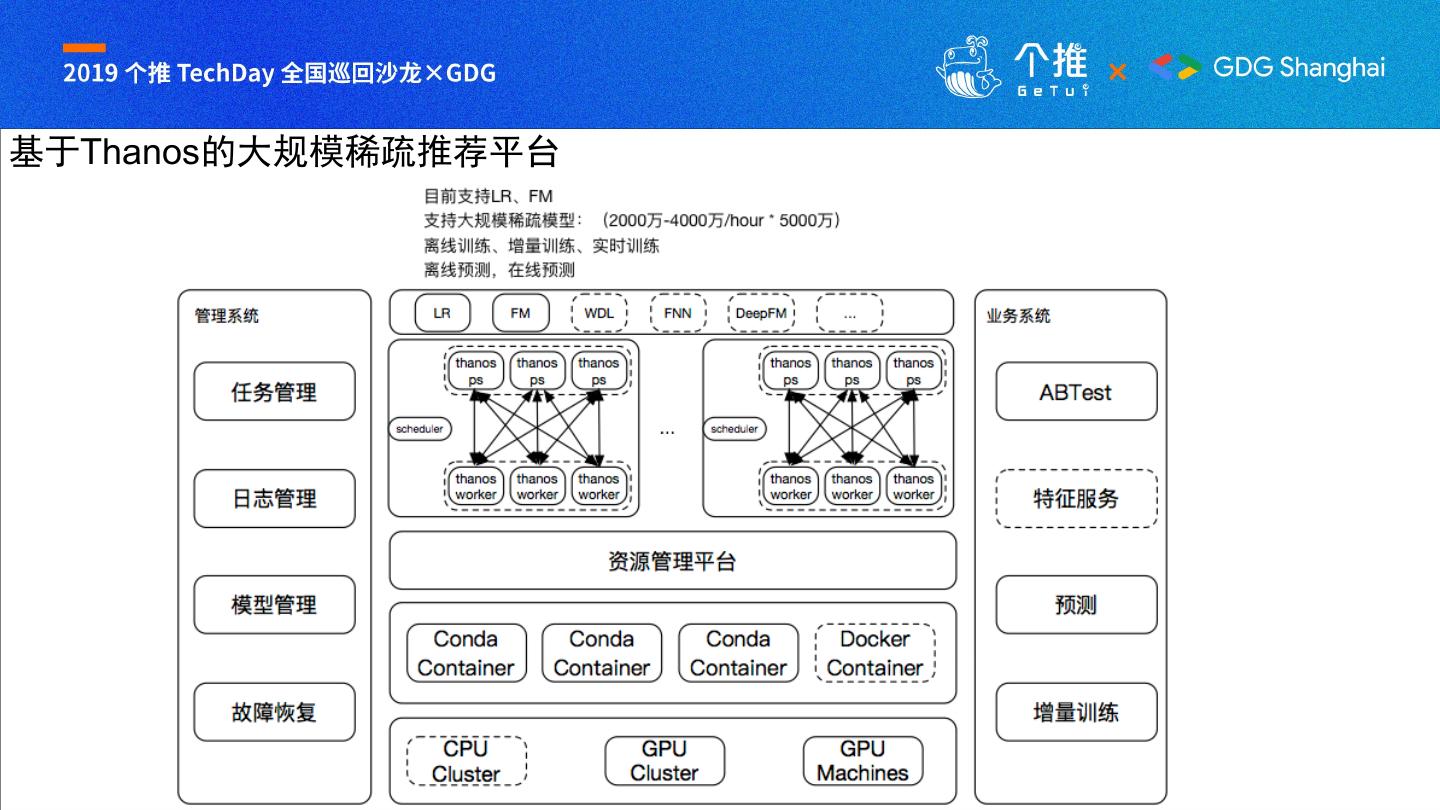 2019 个推 TechDay 全国巡回沙龙×GDG

个推 GeTui × GDG Shanghai

基于Thanos的大规模稀疏推荐平台

目前支持LR、FM
支持大规模稀疏模型：（2000万-4000万/hour * 5000万）
离线训练、增量训练、实时训练
离线预测，在线预测

管理系统

任务管理

日志管理

模型管理

故障恢复

LR FM WDL FNN DeepFM ...

thanos ps thanos ps thanos ps

scheduler

thanos worker thanos worker thanos worker

...

thanos ps thanos ps thanos ps

scheduler

thanos worker thanos worker thanos worker

资源管理平台

Conda Container Conda Container Conda Container Docker Container

CPU Cluster GPU Cluster GPU Machines

业务系统

ABTest

特征服务

预测

增量训练